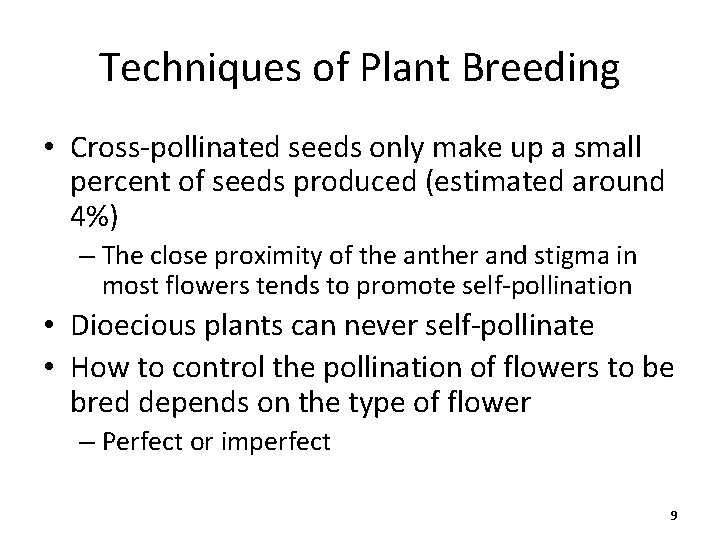 Techniques of Plant Breeding

• Cross-pollinated seeds only make up a small percent of seeds produced (estimated around 4%)

– The close proximity of the anther and stigma in most flowers tends to promote self-pollination

• Dioecious plants can never self-pollinate

• How to control the pollination of flowers to be bred depends on the type of flower

– Perfect or imperfect

9